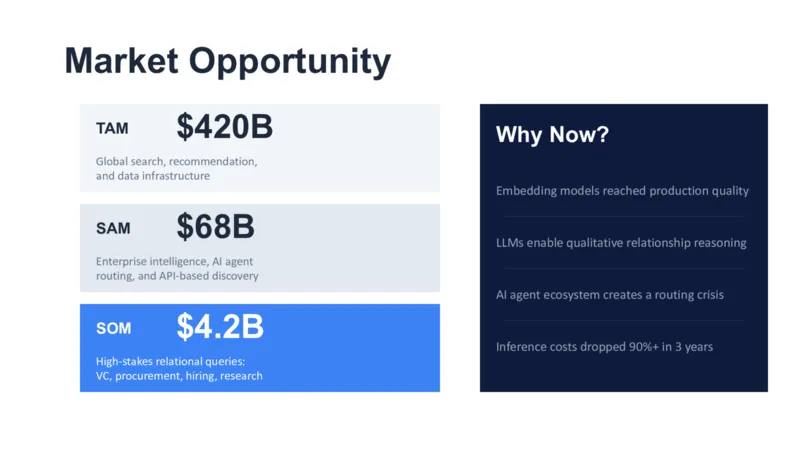 Market Opportunity

TAM $420B

Global search, recommendation, and data infrastructure

SAM $68B

Enterprise intelligence, AI agent routing, and API-based discovery

SOM $4.2B

High-stakes relational queries: VC, procurement, hiring, research

Why Now?

Embedding models reached production quality

LLMs enable qualitative relationship reasoning

AI agent ecosystem creates a routing crisis

Inference costs dropped 90%+ in 3 years